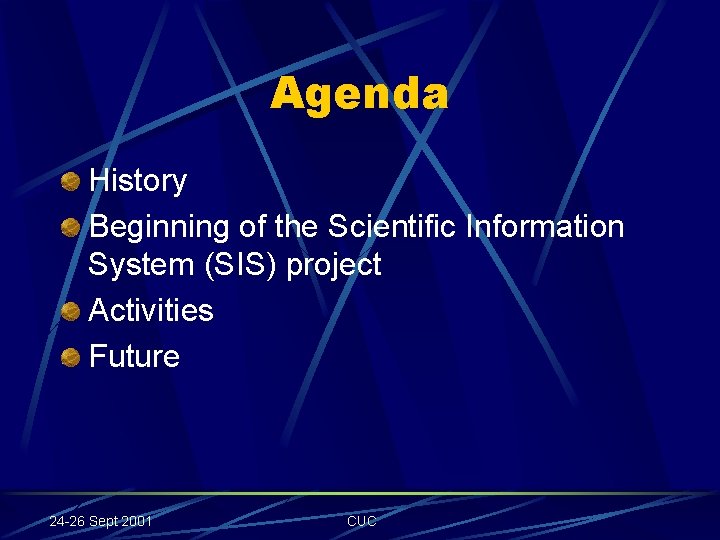 Agenda

History

Beginning of the Scientific Information System (SIS) project

Activities

Future

24-26 Sept 2001

CUC